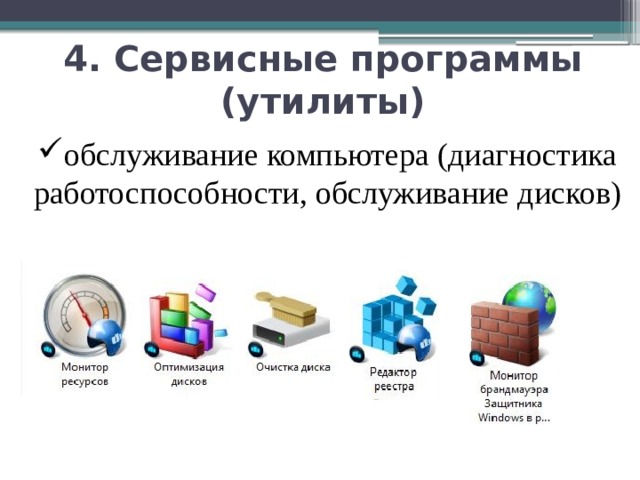 4. Сервисные программы (утилиты)

✓обслуживание компьютера (диагностика работоспособности, обслуживание дисков)

Монитор ресурсов

Оптимизация дисков

Очистка диска

Редактор реестра

Монитор брандмауэра Защитника Windows в р...